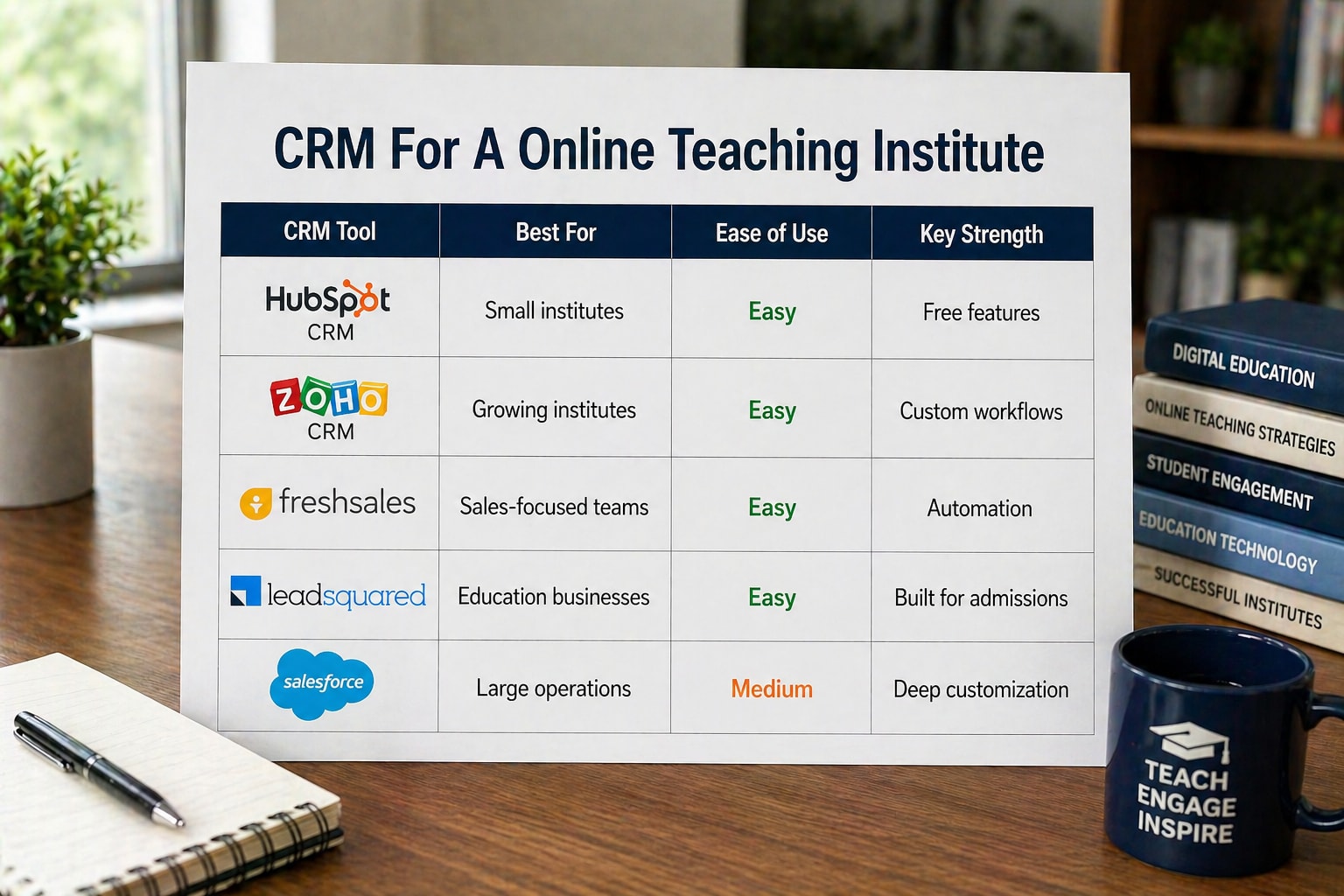 CRM For A Online Teaching Institute

| CRM Tool | Best For | Ease of Use | Key Strength |
|---|---|---|---|
| HubSpot CRM | Small institutes | Easy | Free features |
| ZOHO CRM | Growing institutes | Easy | Custom workflows |
| freshsales | Sales-focused teams | Easy | Automation |
| leadsquared | Education businesses | Easy | Built for admissions |
| salesforce | Large operations | Medium | Deep customization |

DIGITAL EDUCATION
ONLINE TEACHING STRATEGIES
STUDENT ENGAGEMENT
EDUCATION TECHNOLOGY
SUCCESSFUL INSTITUTES

TEACH
ENGAGE
INSPIRE